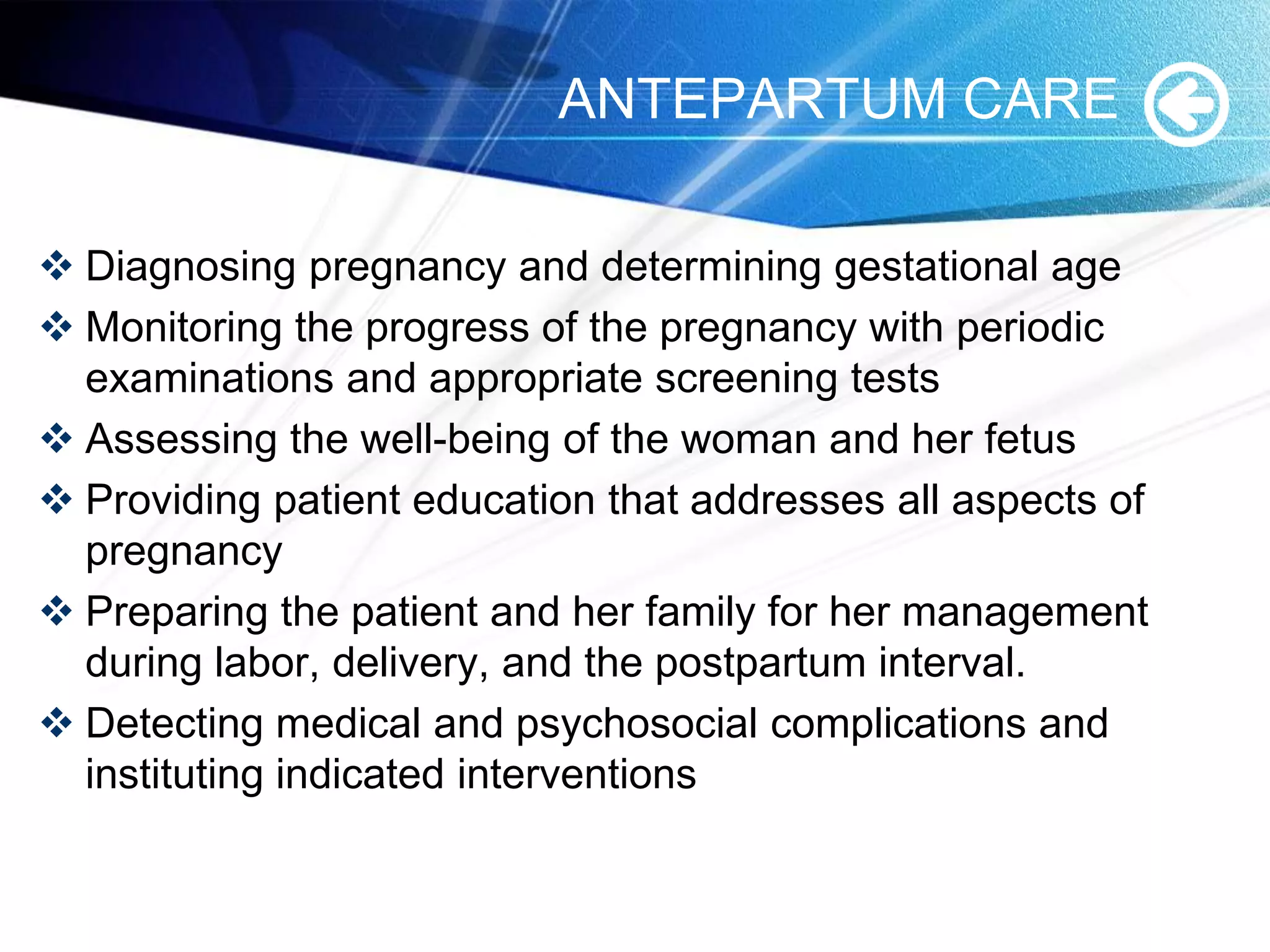 ANTEPARTUM CARE

❖ Diagnosing pregnancy and determining gestational age
❖ Monitoring the progress of the pregnancy with periodic examinations and appropriate screening tests
❖ Assessing the well-being of the woman and her fetus
❖ Providing patient education that addresses all aspects of pregnancy
❖ Preparing the patient and her family for her management during labor, delivery, and the postpartum interval.
❖ Detecting medical and psychosocial complications and instituting indicated interventions